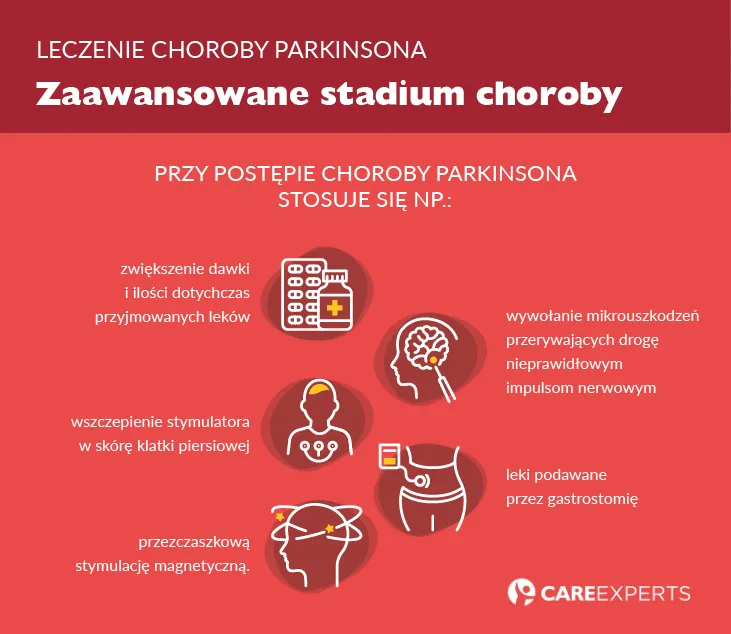 LECZENIE CHOROBY PARKINSONA

Zaawansowane stadium choroby

PRZY POSTĘPIE CHOROBY PARKINSONA STOSUJE SIĘ NP.:

zwiększenie dawki i ilości dotychczas przyjmowanych leków

wywołanie mikrouszkodzeń przerywających drogę nieprawidłowym impulsom nerwowym

wszczepienie stymulatora w skórę klatki piersiowej

leki podawane przez gastrostomię

przezczaszkową stymulację magnetyczną.

CAREEXPERTS